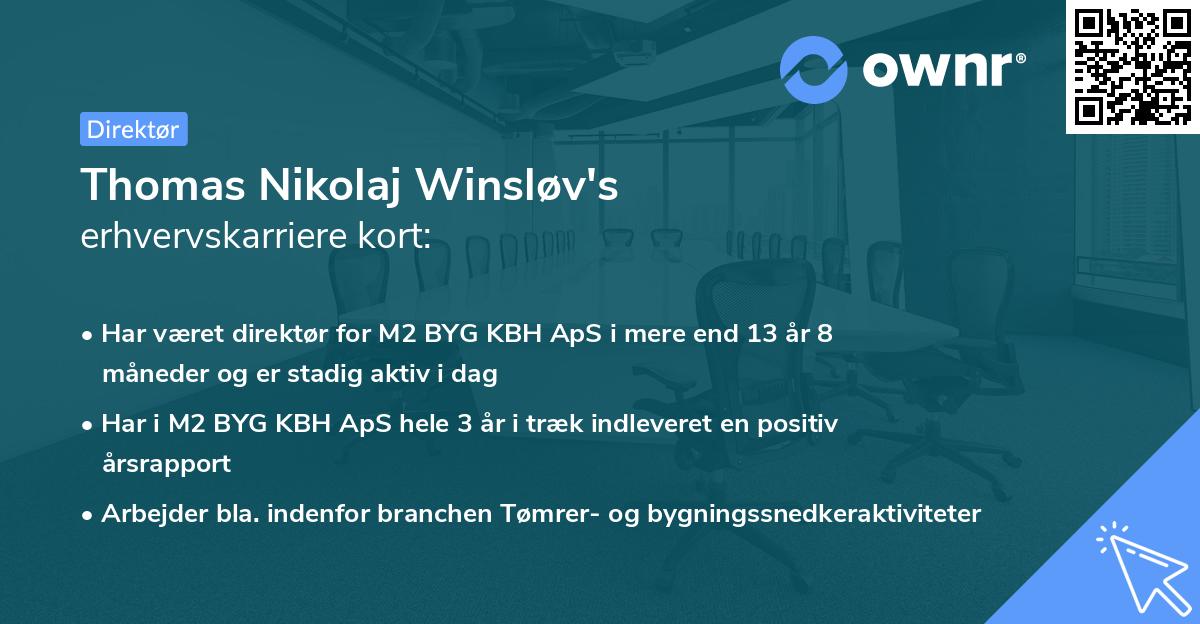 ownr®

Direktør

Thomas Nikolaj Winsløv's
erhvervskarriere kort:

• Har været direktør for M2 BYG KBH ApS i mere end 13 år 8 måneder og er stadig aktiv i dag

• Har i M2 BYG KBH ApS hele 3 år i træk indleveret en positiv årsrapport

• Arbejder bla. indenfor branchen Tømrer- og bygningssnedkeraktiviteter